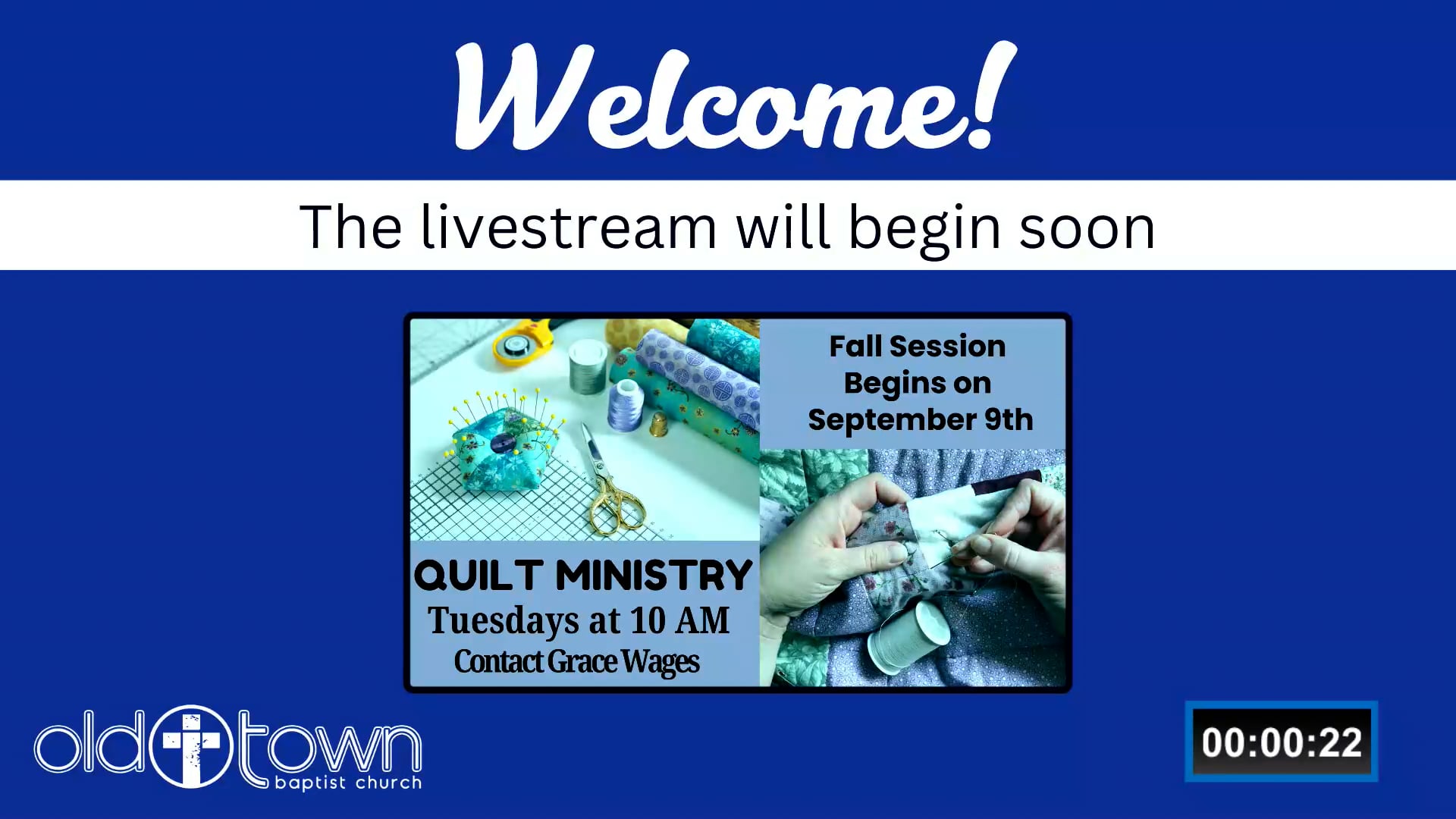 Welcome!

The livestream will begin soon

Fall Session Begins on September 9th

QUILT MINISTRY
Tuesdays at 10 AM
Contact Grace Wages

old town
baptist church

00:00:22